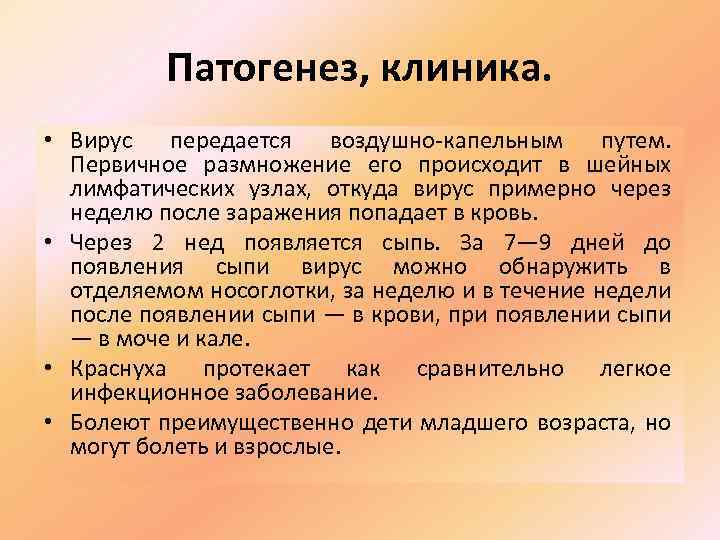 Патогенез, клиника.

• Вирус передается воздушно-капельным путем. Первичное размножение его происходит в шейных лимфатических узлах, откуда вирус примерно через неделю после заражения попадает в кровь.

• Через 2 нед появляется сыпь. За 7—9 дней до появления сыпи вирус можно обнаружить в отделяемом носоглотки, за неделю и в течение недели после появлении сыпи — в крови, при появлении сыпи — в моче и кале.

• Краснуха протекает как сравнительно легкое инфекционное заболевание.

• Болеют преимущественно дети младшего возраста, но могут болеть и взрослые.